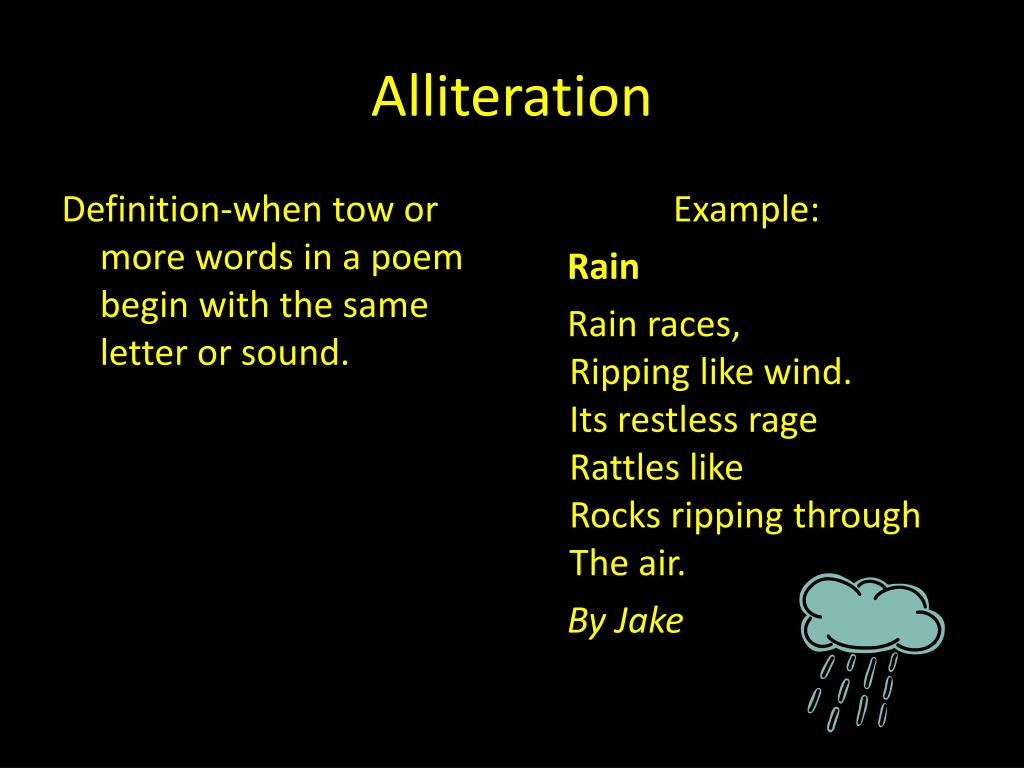 Alliteration

Definition-when tow or more words in a poem begin with the same letter or sound.

Example:

Rain

Rain races,
Ripping like wind.
Its restless rage
Rattles like
Rocks ripping through
The air.

By Jake